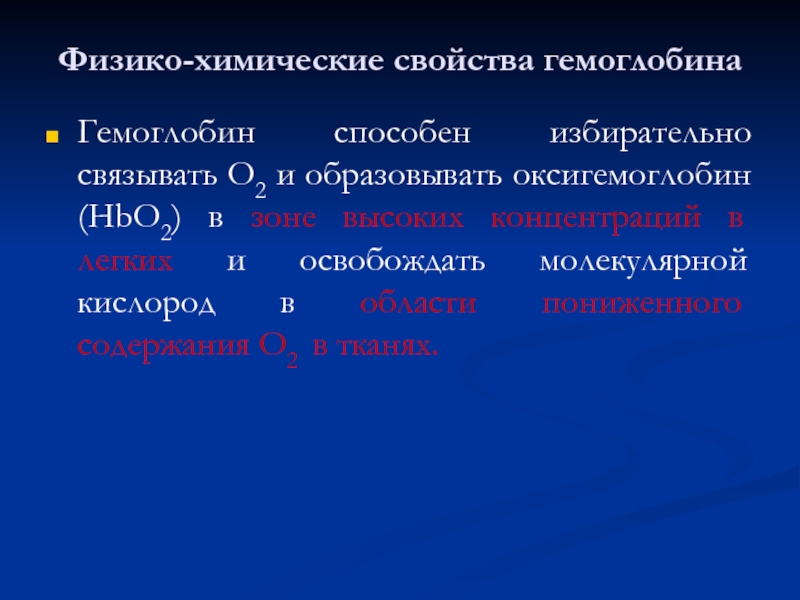 Физико-химические свойства гемоглобина

Гемоглобин способен избирательно связывать $O_2$ и образовывать оксигемоглобин ($HbO_2$) в зоне высоких концентраций в легких и освобождать молекулярной кислород в области пониженного содержания $O_2$ в тканях.